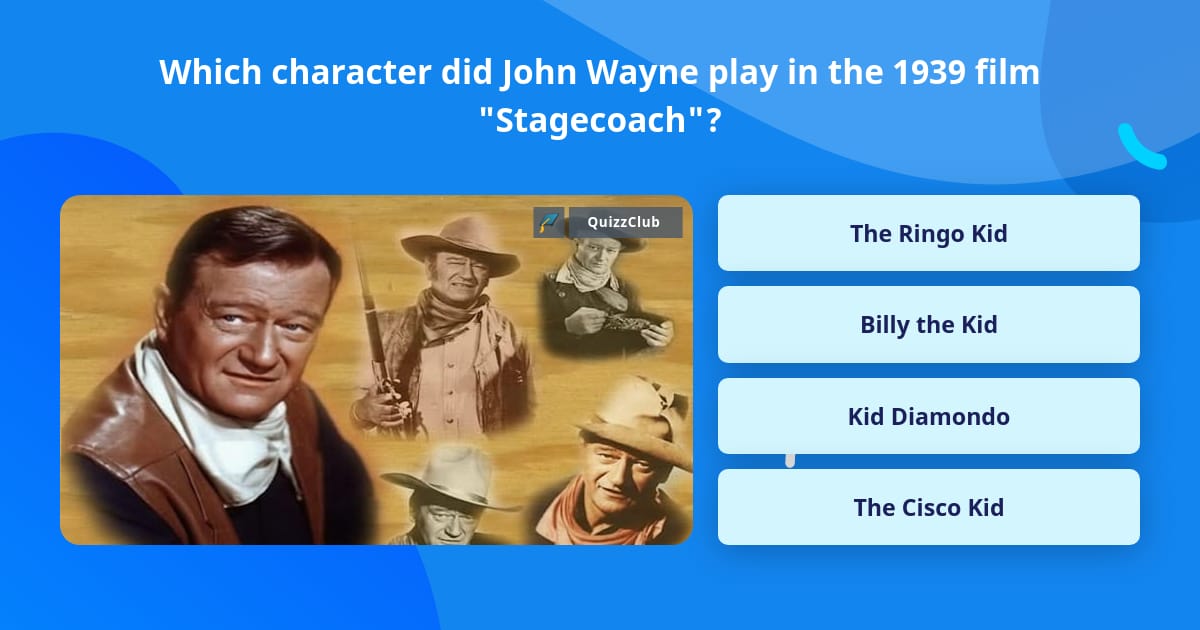 Which character did John Wayne play in the 1939 film "Stagecoach"?

QuizzClub

The Ringo Kid

Billy the Kid

Kid Diamondo

The Cisco Kid